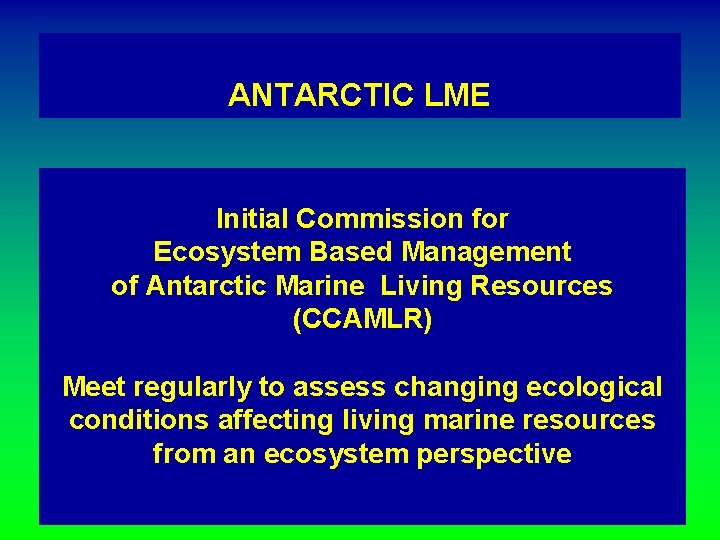 ANTARCTIC LME

Initial Commission for Ecosystem Based Management of Antarctic Marine Living Resources (CCAMLR)

Meet regularly to assess changing ecological conditions affecting living marine resources from an ecosystem perspective